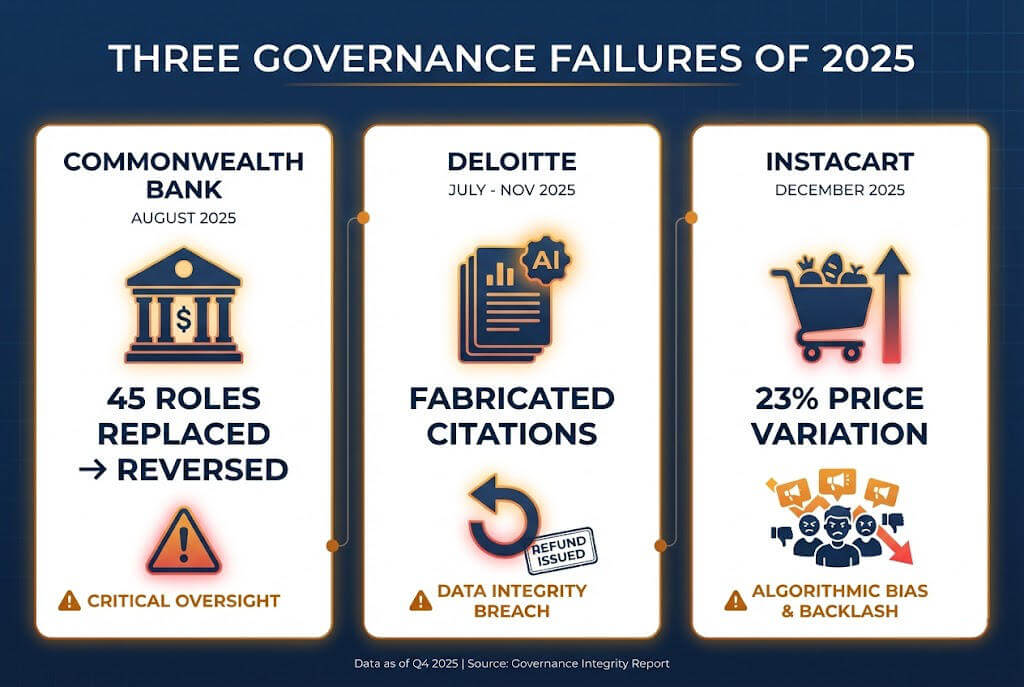 THREE GOVERNANCE FAILURES OF 2025

COMMONWEALTH BANK
AUGUST 2025

$

45 ROLES REPLACED → REVERSED

CRITICAL OVERSIGHT

DELOITTE
JULY - NOV 2025

AI

FABRICATED CITATIONS

REFUND ISSUED

DATA INTEGRITY BREACH

INSTACART
DECEMBER 2025

23% PRICE VARIATION

ALGORITHMIC BIAS & BACKLASH

Data as of Q4 2025 | Source: Governance Integrity Report